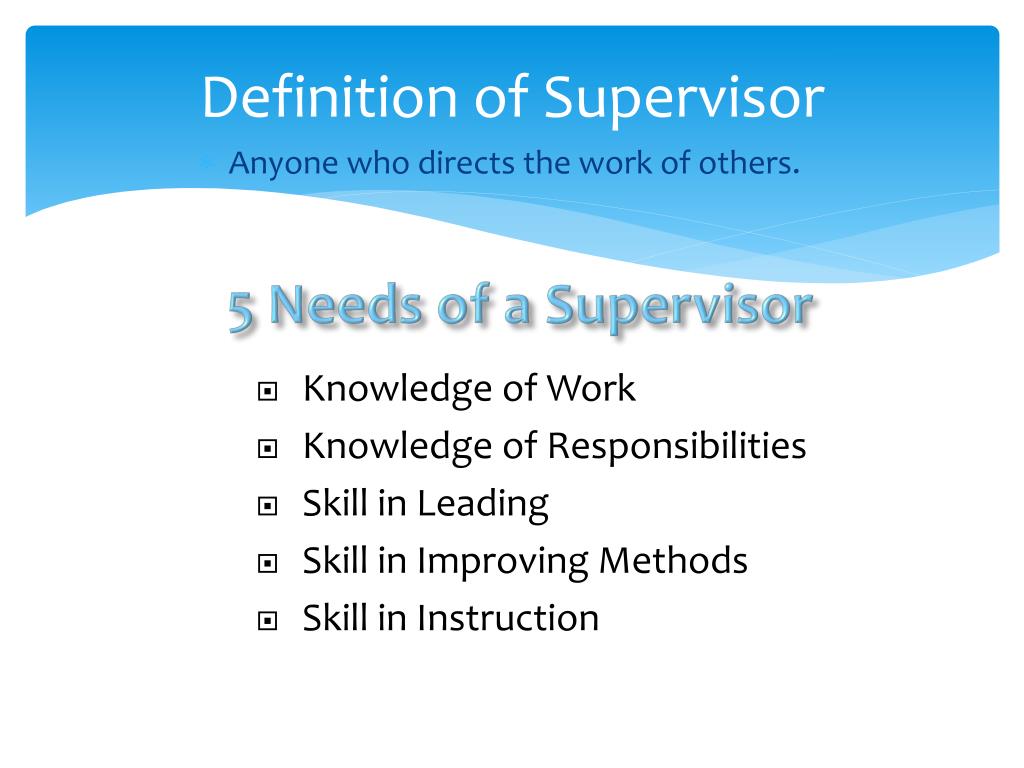 Definition of Supervisor

Anyone who directs the work of others.

5 Needs of a Supervisor

Knowledge of Work
Knowledge of Responsibilities
Skill in Leading
Skill in Improving Methods
Skill in Instruction